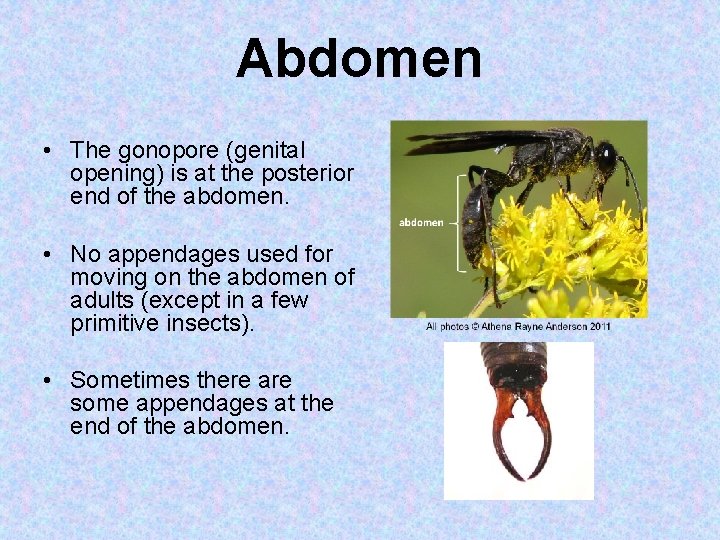 Abdomen

• The gonopore (genital opening) is at the posterior end of the abdomen.

• No appendages used for moving on the abdomen of adults (except in a few primitive insects).

• Sometimes there are some appendages at the end of the abdomen.

abdomen

All photos © Athena Rayne Anderson 2011